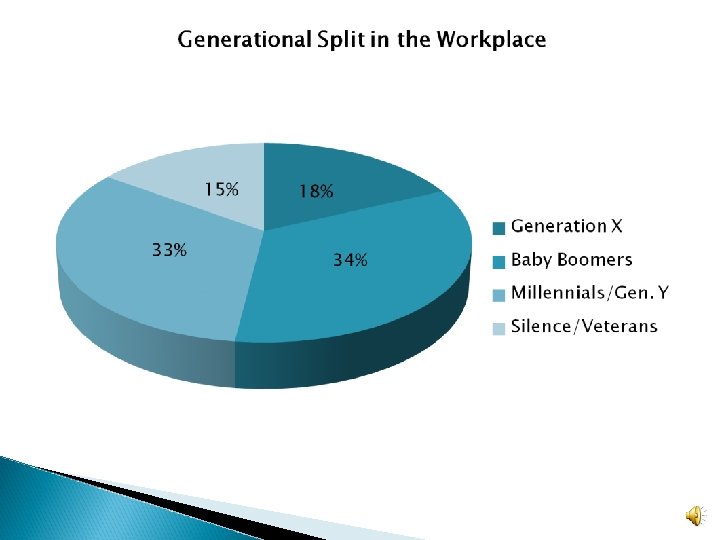 Generational Split in the Workplace

15%
18%
33%
34%

Generation X
Baby Boomers
Millennials/Gen. Y
Silence/Veterans